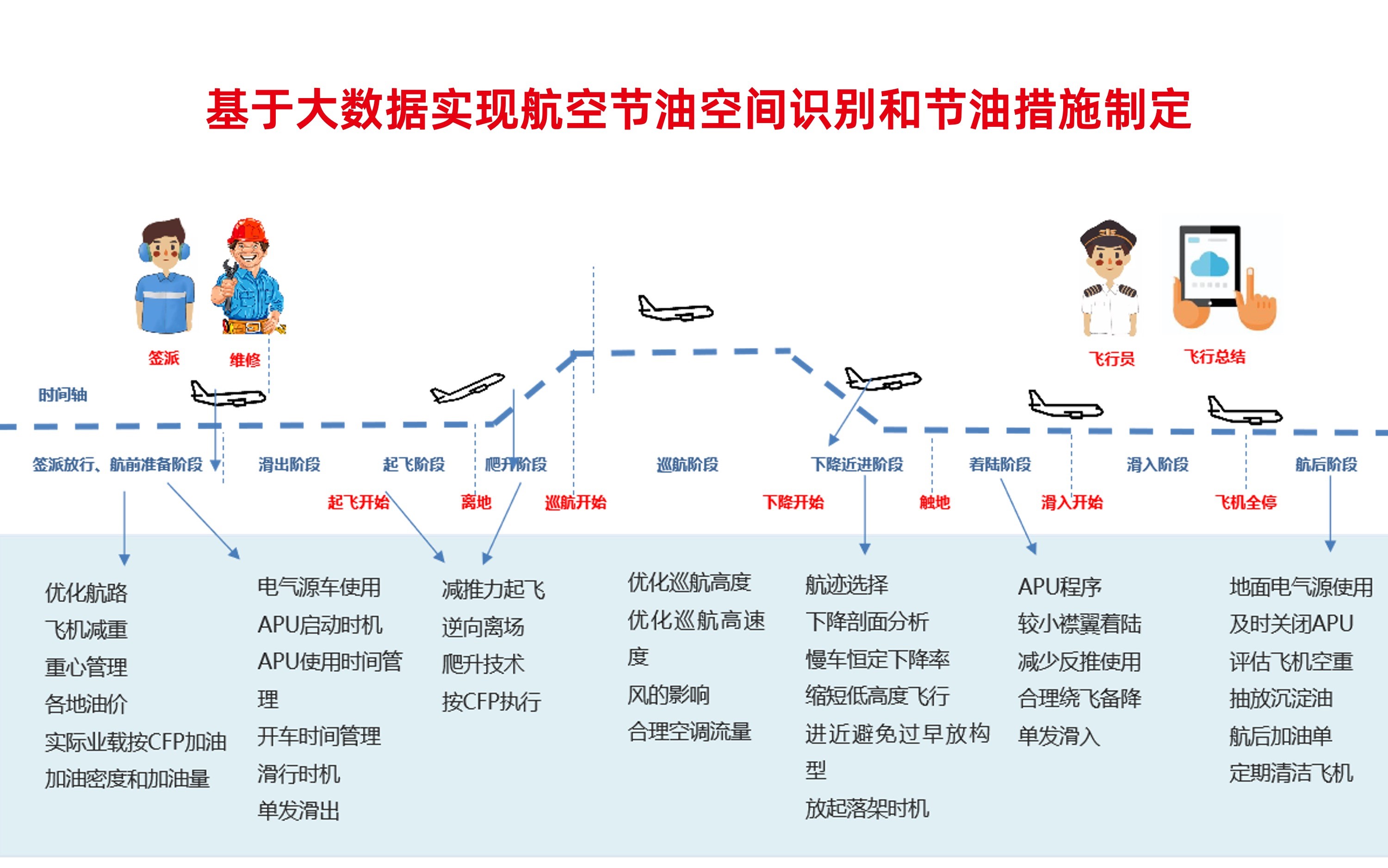 基于大数据实现航空节油空间识别和节油措施制定

签派 维修

飞行员 飞行总结

时间轴

签派放行、航前准备阶段 滑出阶段 起飞阶段 爬升阶段 巡航阶段 下降近进阶段 着陆阶段 滑入阶段 航后阶段

起飞开始 离地 巡航开始 下降开始 触地 滑入开始 飞机全停

优化航路
飞机减重
重心管理
各地油价
实际业载按CFP加油
加油密度和加油量

电气源车使用
APU启动时机
APU使用时间管理
开车时间管理
滑行时机
单发滑出

减推力起飞
逆向离场
爬升技术
按CFP执行

优化巡航高度
优化巡航高速度
风的影响
合理空调流量

航迹选择
下降剖面分析
慢车恒定下降率
缩短低高度飞行
进近避免过早放构型
放起落架时机

APU程序
较小襟翼着陆
减少反推使用
合理绕飞备降
单发滑入

地面电气源使用
及时关闭APU
评估飞机空重
抽放沉淀油
航后加油单
定期清洁飞机